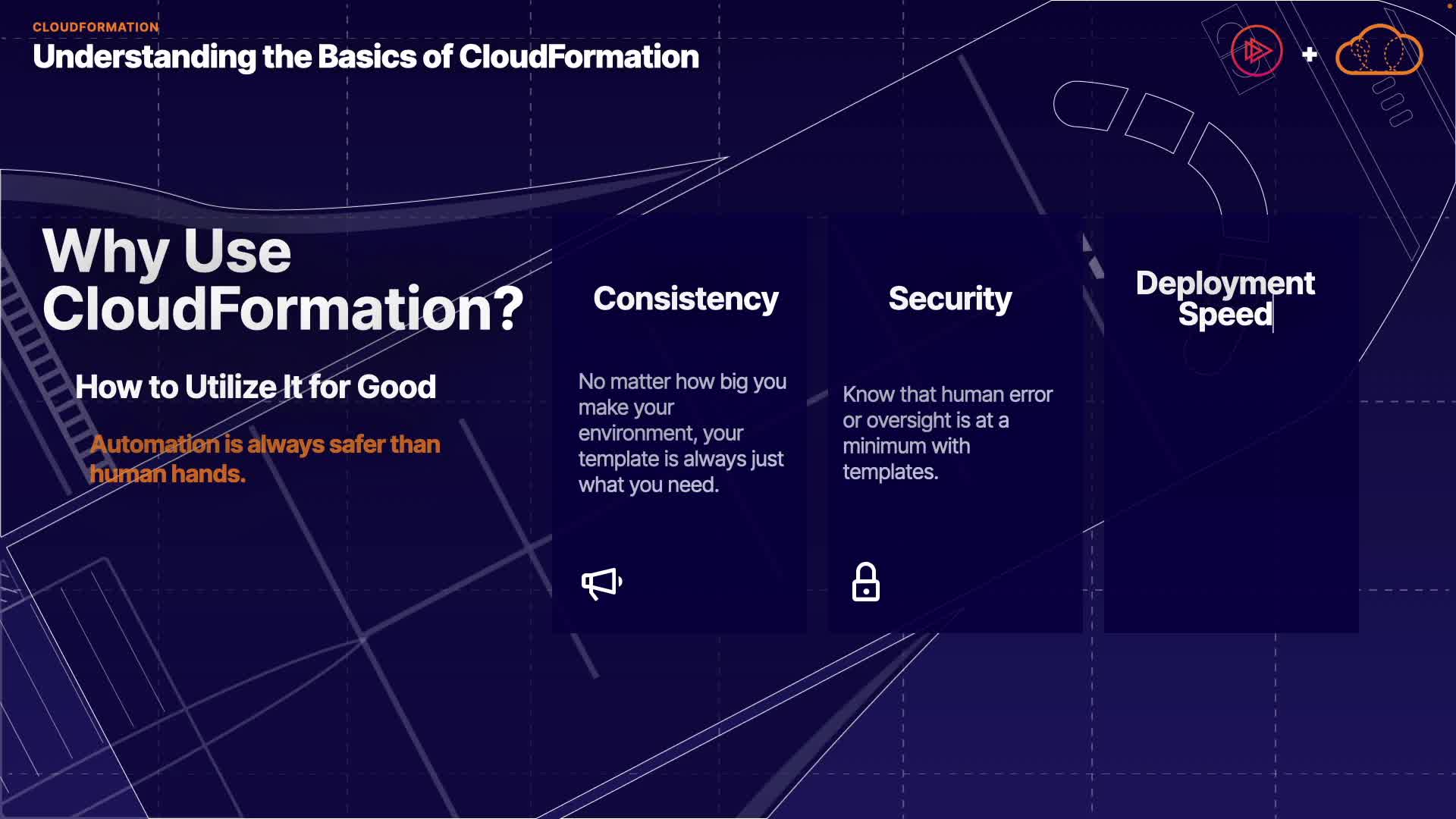 CLOUDFORMATION
Understanding the Basics of CloudFormation

+

Why Use CloudFormation?

How to Utilize It for Good

Automation is always safer than human hands.

Consistency

No matter how big you make your environment, your template is always just what you need.

Security

Know that human error or oversight is at a minimum with templates.

Deployment Speed